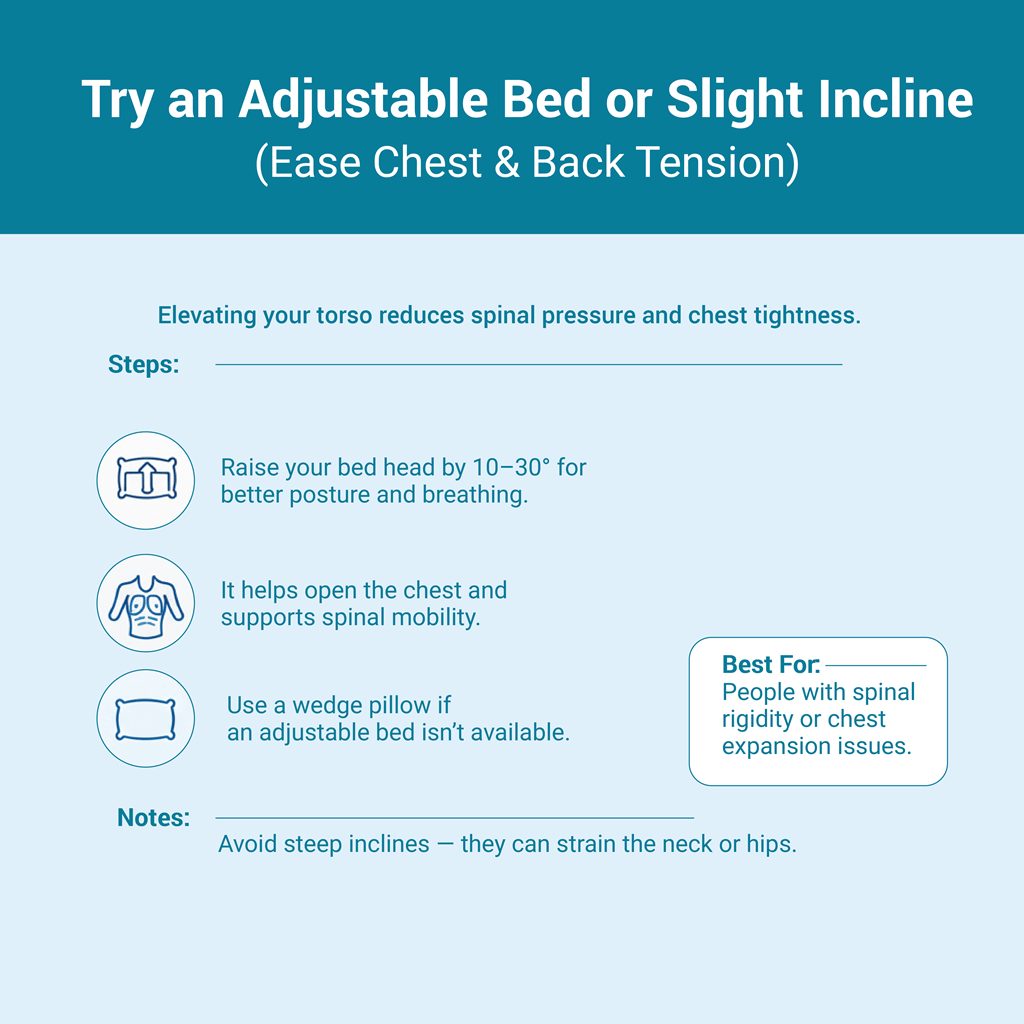 Try an Adjustable Bed or Slight Incline
(Ease Chest & Back Tension)

Elevating your torso reduces spinal pressure and chest tightness.

Steps:

Raise your bed head by 10–30° for better posture and breathing.

It helps open the chest and supports spinal mobility.

Use a wedge pillow if an adjustable bed isn't available.

Best For:
People with spinal rigidity or chest expansion issues.

Notes:
Avoid steep inclines — they can strain the neck or hips.